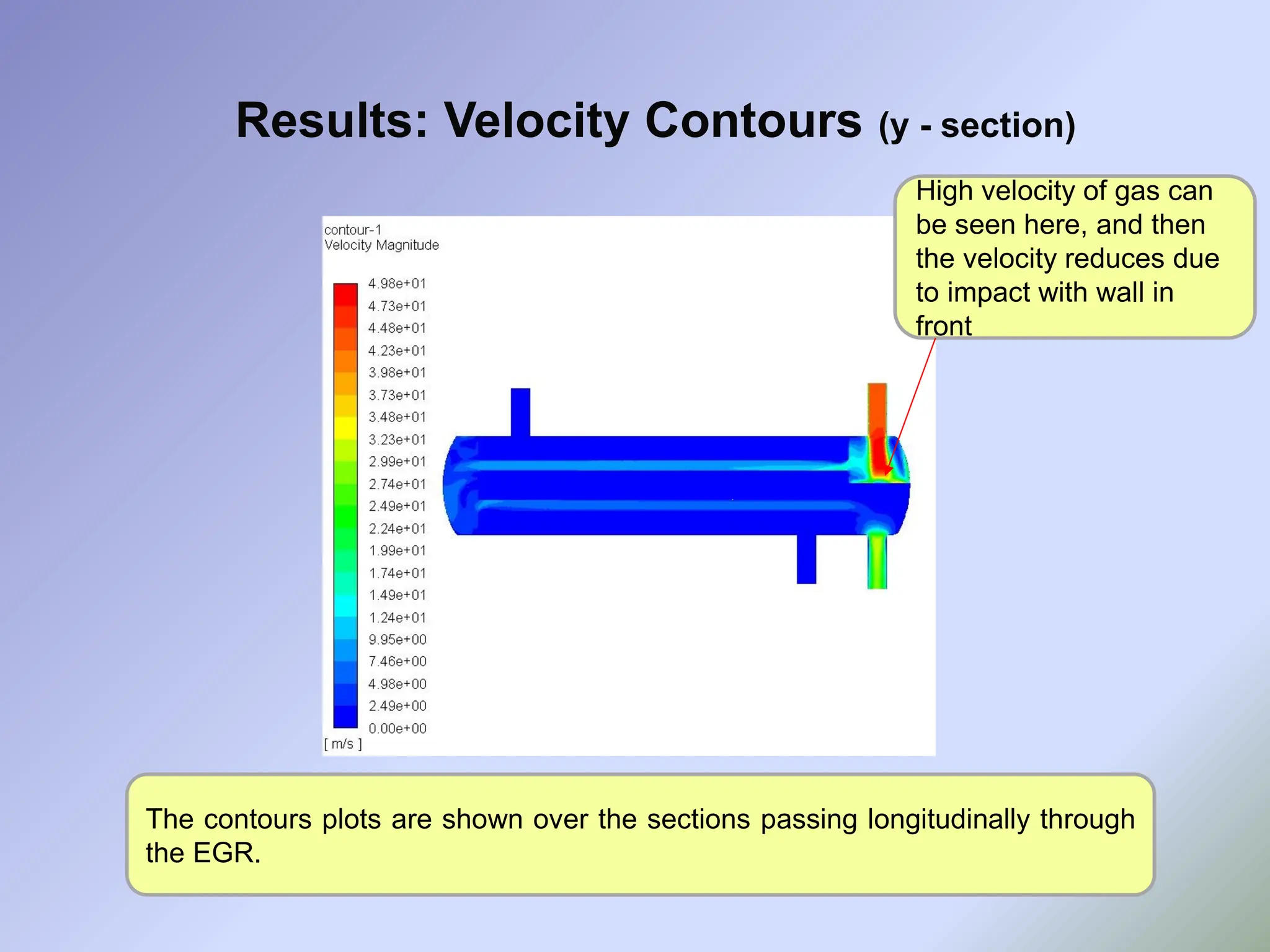 Results: Velocity Contours (y - section)

High velocity of gas can be seen here, and then the velocity reduces due to impact with wall in front

contour-1
Velocity Magnitude

4.98e+01
4.73e+01
4.48e+01
4.23e+01
3.98e+01
3.73e+01
3.48e+01
3.23e+01
2.99e+01
2.74e+01
2.49e+01
2.24e+01
1.99e+01
1.74e+01
1.49e+01
1.24e+01
9.95e+00
7.46e+00
4.98e+00
2.49e+00
0.00e+00
[ m/s ]

The contours plots are shown over the sections passing longitudinally through the EGR.